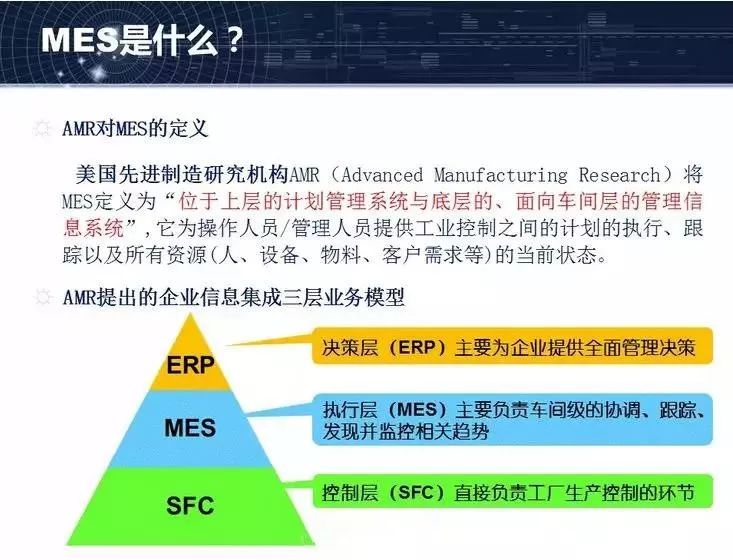 MES是什么？

AMR对MES的定义

美国先进制造研究机构AMR（Advanced Manufacturing Research）将MES定义为“位于上层的计划管理系统与底层的、面向车间层的管理信息系统”，它为操作人员/管理人员提供工业控制之间的计划的执行、跟踪以及所有资源(人、设备、物料、客户需求等)的当前状态。

AMR提出的企业信息集成三层业务模型

ERP

MES

SFC

决策层（ERP）主要为企业提供全面管理决策

执行层（MES）主要负责车间级的协调、跟踪、发现并监控相关趋势

控制层（SFC）直接负责工厂生产控制的环节